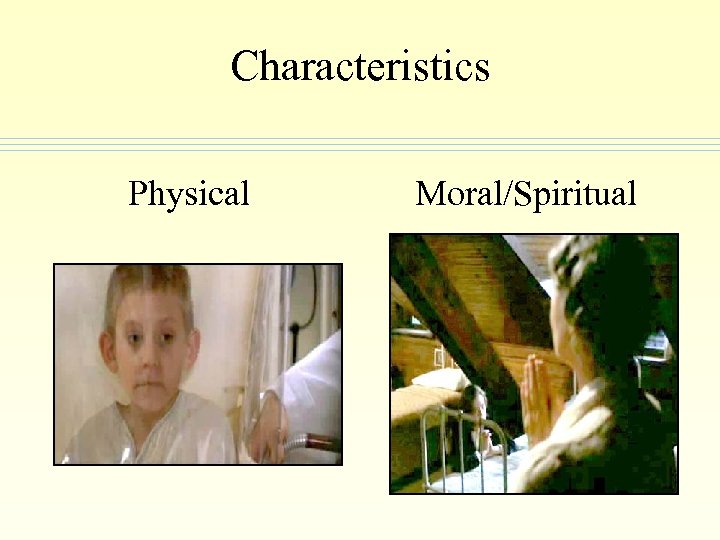 Characteristics

Physical

Moral/Spiritual